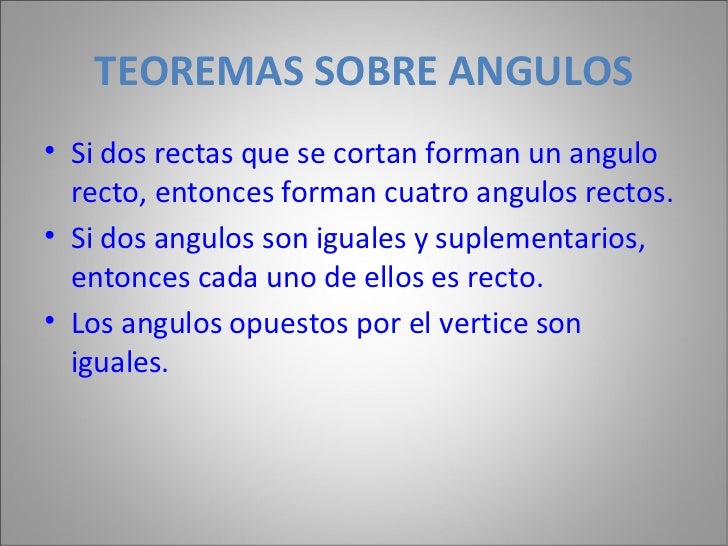 TEOREMAS SOBRE ANGULOS

• Si dos rectas que se cortan forman un angulo recto, entonces forman cuatro angulos rectos.
• Si dos angulos son iguales y suplementarios, entonces cada uno de ellos es recto.
• Los angulos opuestos por el vertice son iguales.